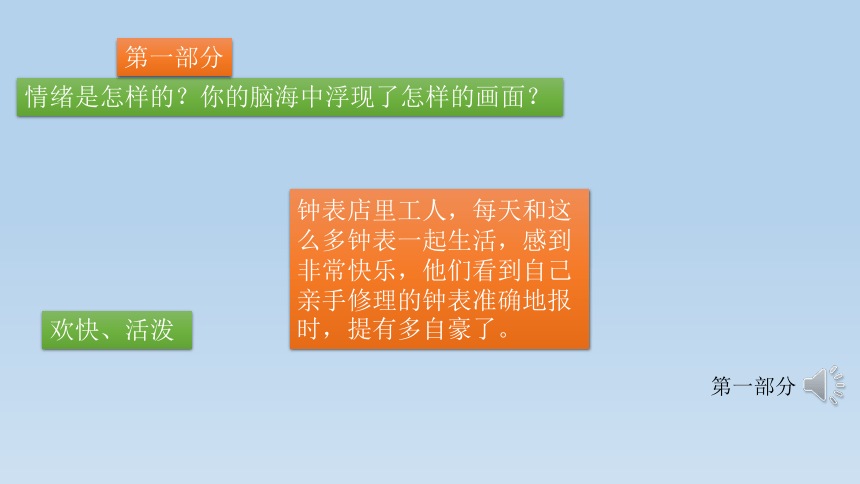 第一部分

情绪是怎样的？你的脑海中浮现了怎样的画面？

钟表店里工人，每天和这么多钟表一起生活，感到非常快乐，他们看到自己亲手修理的钟表准确地报时，提有多自豪了。

欢快、活泼

第一部分